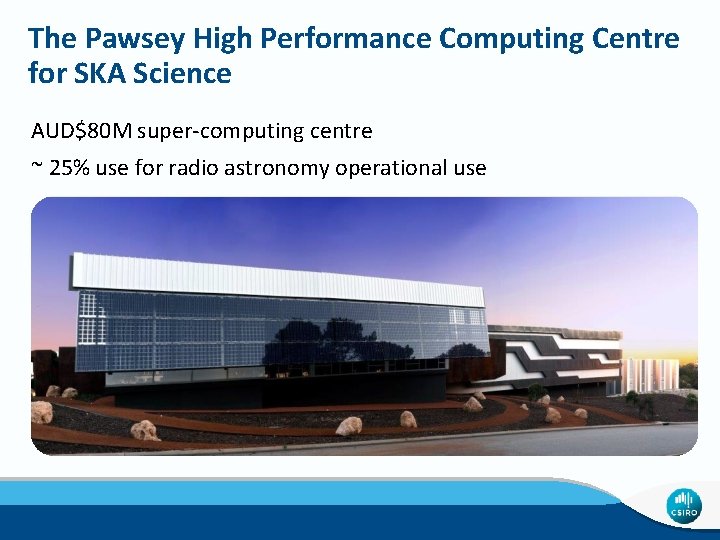 The Pawsey High Performance Computing Centre for SKA Science

AUD$80M super-computing centre

~ 25% use for radio astronomy operational use

CSIRO